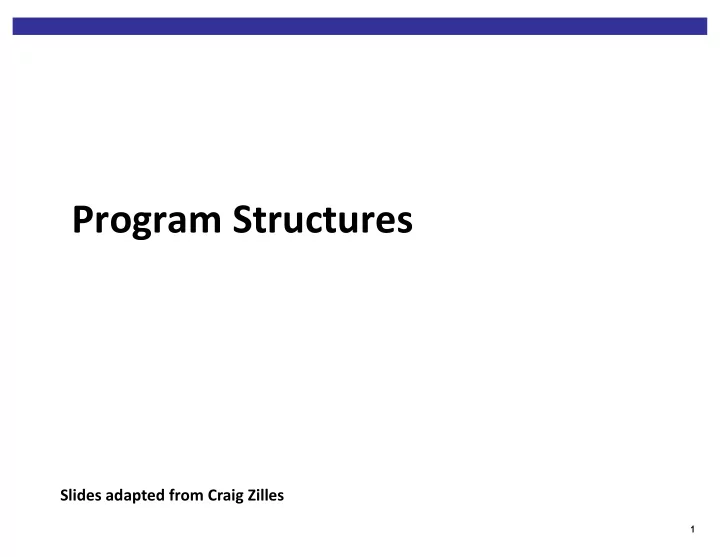 Program Structures

Slides adapted from Craig Zilles

1